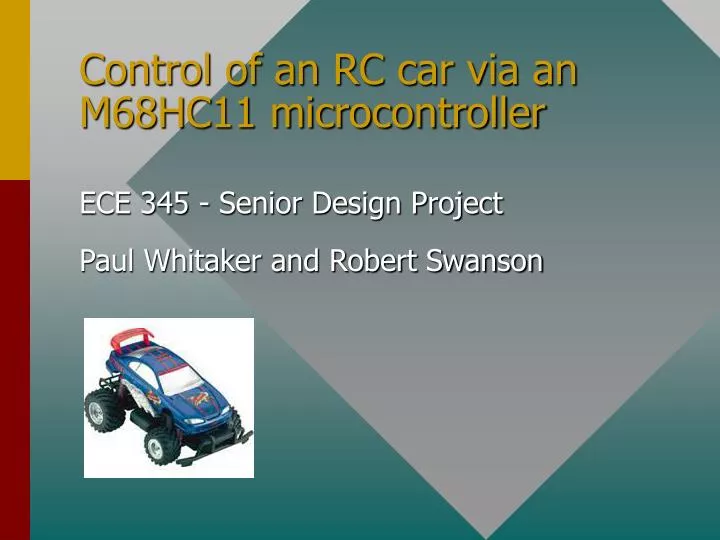 Control of an RC car via an M68HC11 microcontroller

ECE 345 - Senior Design Project

Paul Whitaker and Robert Swanson